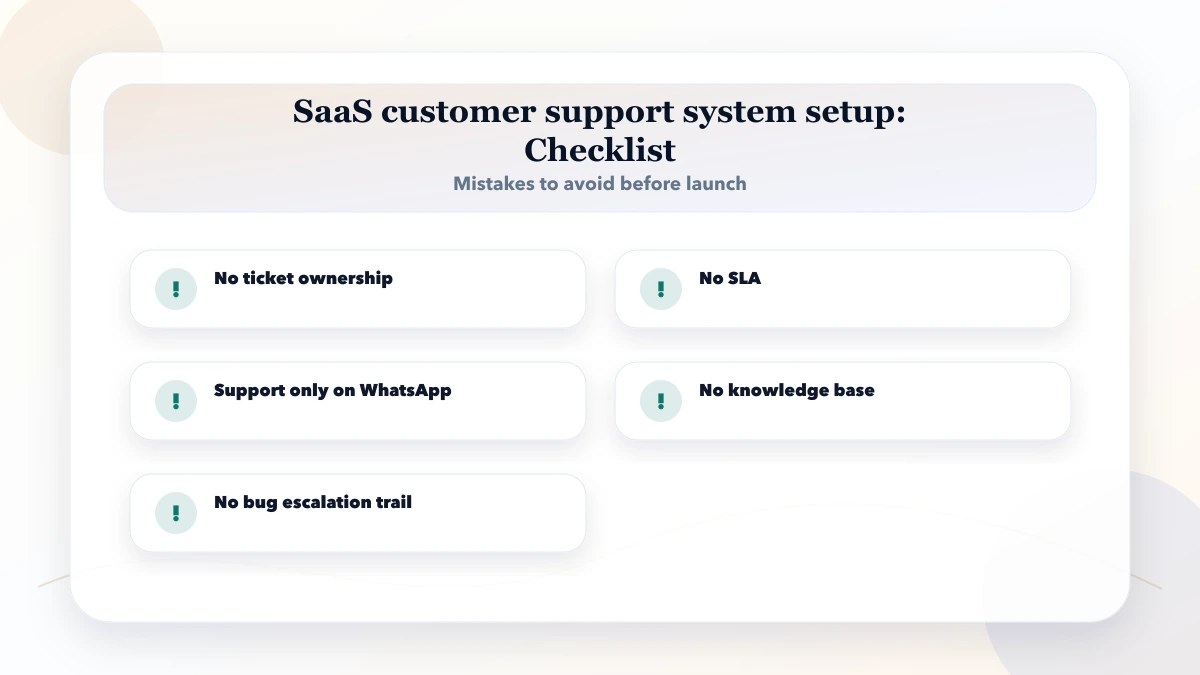 SaaS customer support system setup: Checklist
Mistakes to avoid before launch

! No ticket ownership

! No SLA

! Support only on WhatsApp

! No knowledge base

! No bug escalation trail